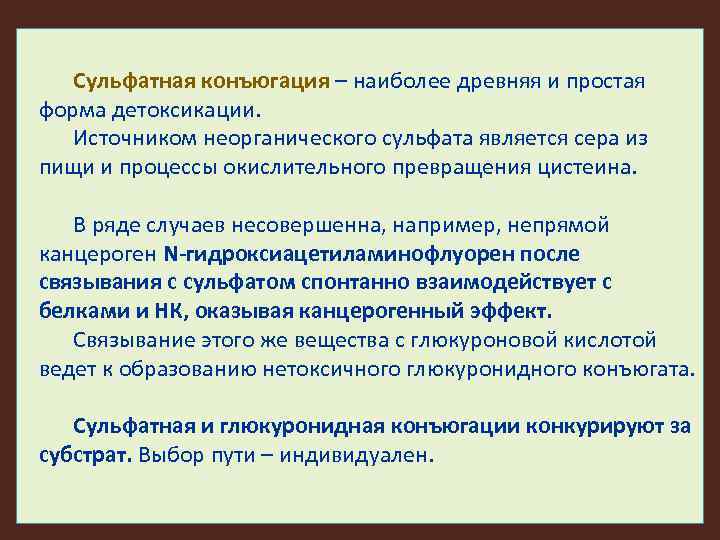 Сульфатная конъюгация – наиболее древняя и простая форма детоксикации.
Источником неорганического сульфата является сера из пищи и процессы окислительного превращения цистеина.

В ряде случаев несовершенна, например, непрямой канцероген N-гидроксиацетиламинофлуорен после связывания с сульфатом спонтанно взаимодействует с белками и НК, оказывая канцерогенный эффект.
Связывание этого же вещества с глюкуроновой кислотой ведет к образованию нетоксичного глюкуронидного конъюгата.

Сульфатная и глюкуронидная конъюгации конкурируют за субстрат. Выбор пути – индивидуален.